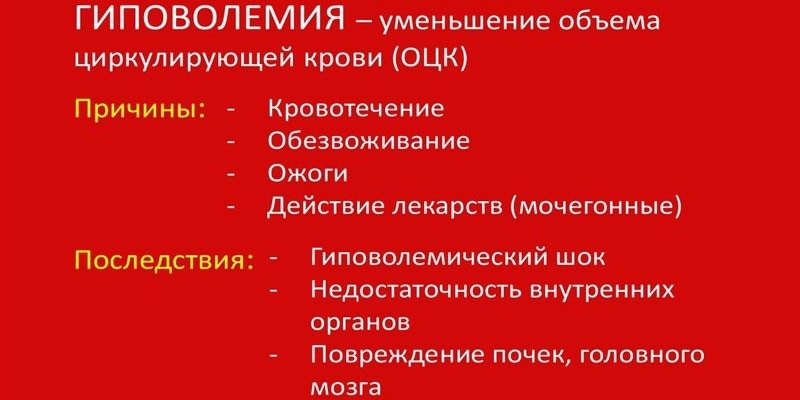 ГИПОВОЛЕМИЯ – уменьшение объема циркулирующей крови (ОЦК)

Причины:
- Кровотечение
- Обезвоживание
- Ожоги
- Действие лекарств (мочегонные)

Последствия:
- Гиповолемический шок
- Недостаточность внутренних органов
- Повреждение почек, головного мозга